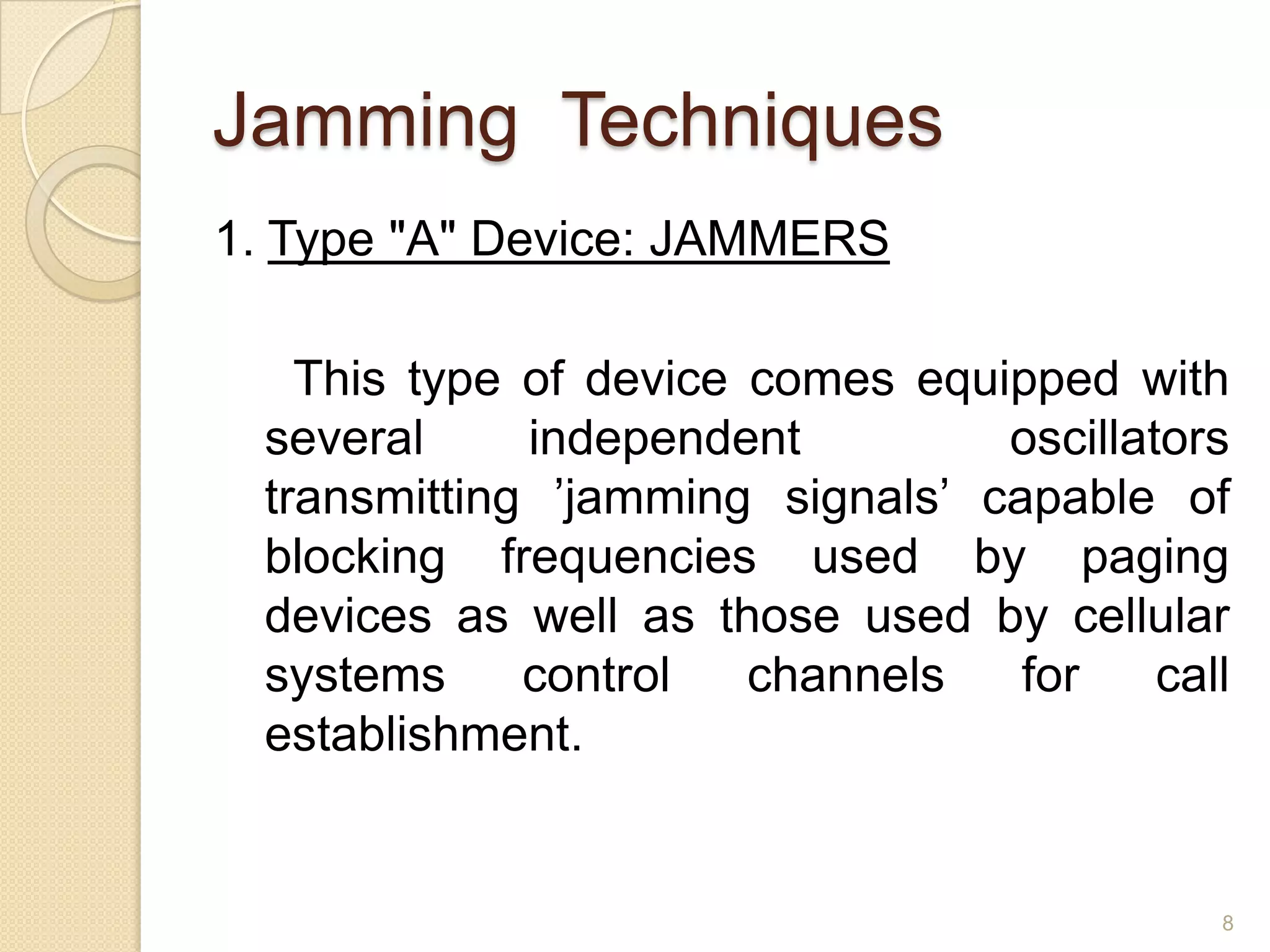 Jamming Techniques

1. Type "A" Device: JAMMERS

This type of device comes equipped with several independent oscillators transmitting ’jamming signals’ capable of blocking frequencies used by paging devices as well as those used by cellular systems control channels for call establishment.

8